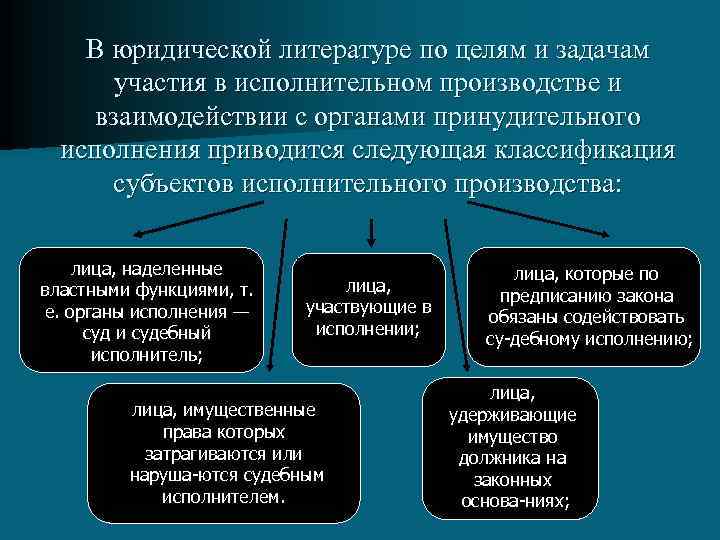 В юридической литературе по целям и задачам участия в исполнительном производстве и взаимодействии с органами принудительного исполнения приводится следующая классификация субъектов исполнительного производства:

лица, наделенные властными функциями, т. е. органы исполнения — суд и судебный исполнитель;

лица, участвующие в исполнении;

лица, которые по предписанию закона обязаны содействовать су-дебному исполнению;

лица, имущественные права которых затрагиваются или наруша-ются судебным исполнителем.

лица, удерживающие имущество должника на законных основа-ниях;